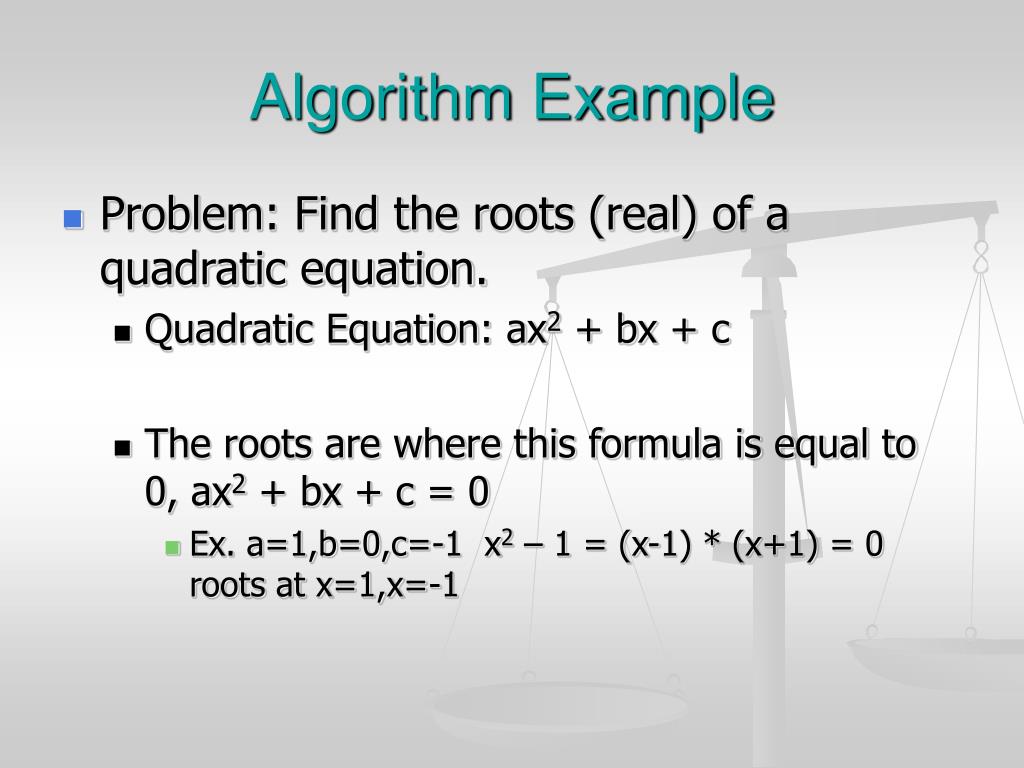 Algorithm Example

Problem: Find the roots (real) of a quadratic equation.

Quadratic Equation: $ax^2 + bx + c$

The roots are where this formula is equal to 0, $ax^2 + bx + c = 0$

Ex. a=1,b=0,c=-1 $x^2 – 1 = (x-1) * (x+1) = 0$ roots at x=1,x=-1